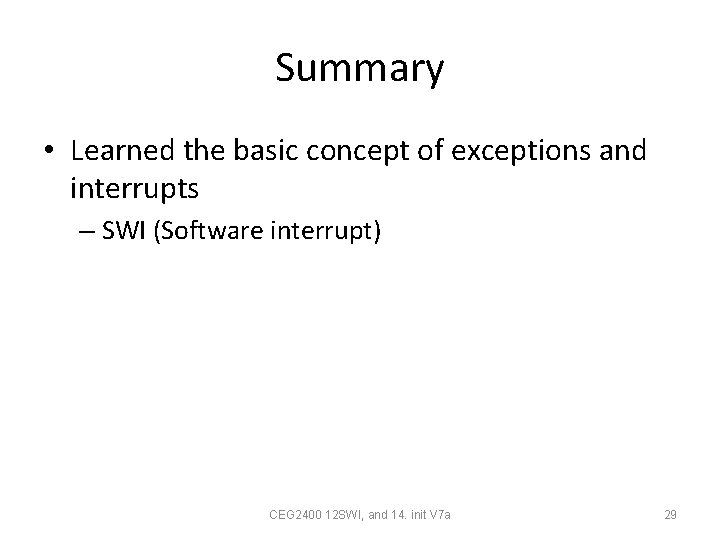 Summary

• Learned the basic concept of exceptions and interrupts

– SWI (Software interrupt)

CEG2400 12SWI, and 14. init V7a

29